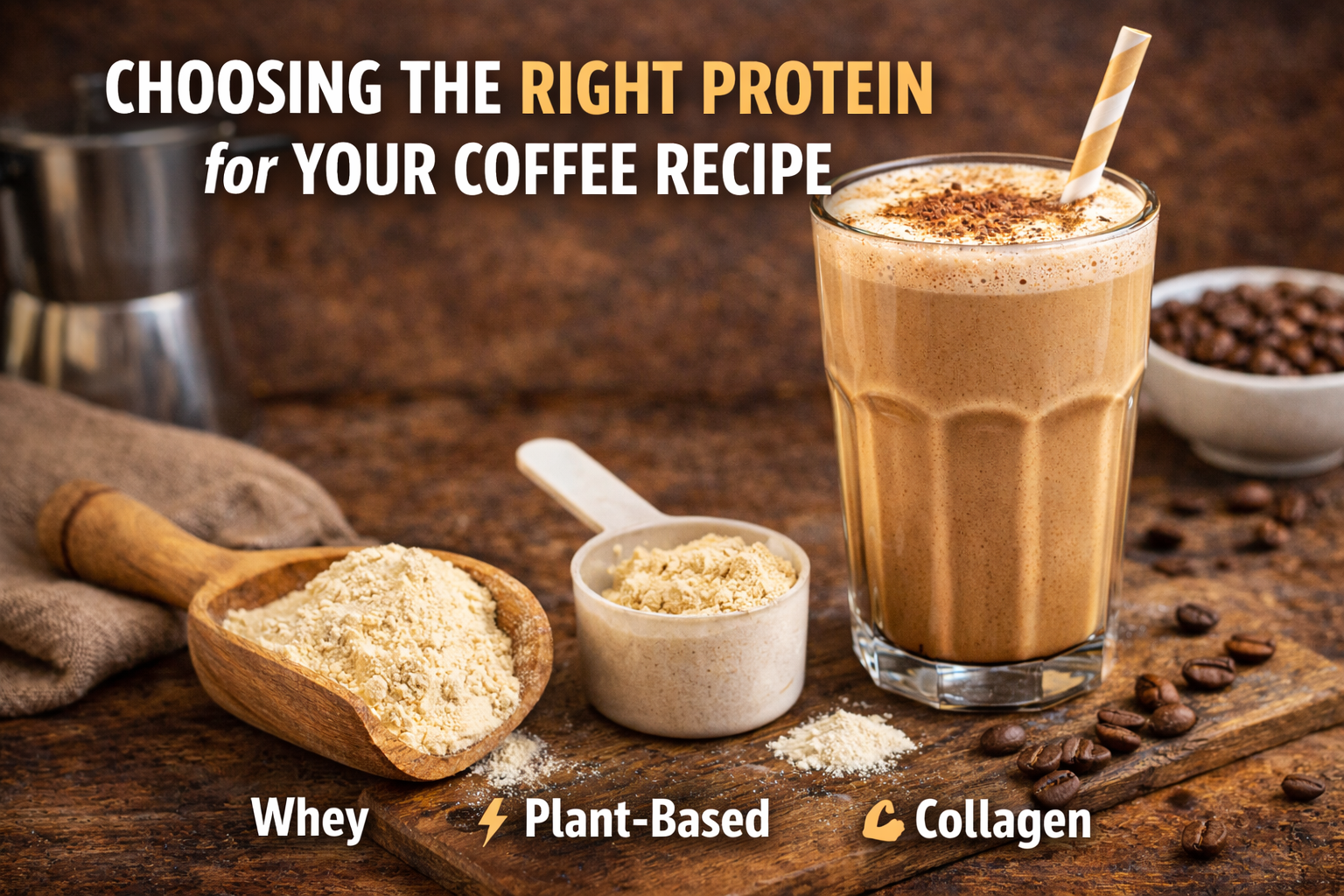 CHOOSING THE RIGHT PROTEIN for YOUR COFFEE RECIPE

Whey Plant-Based Collagen